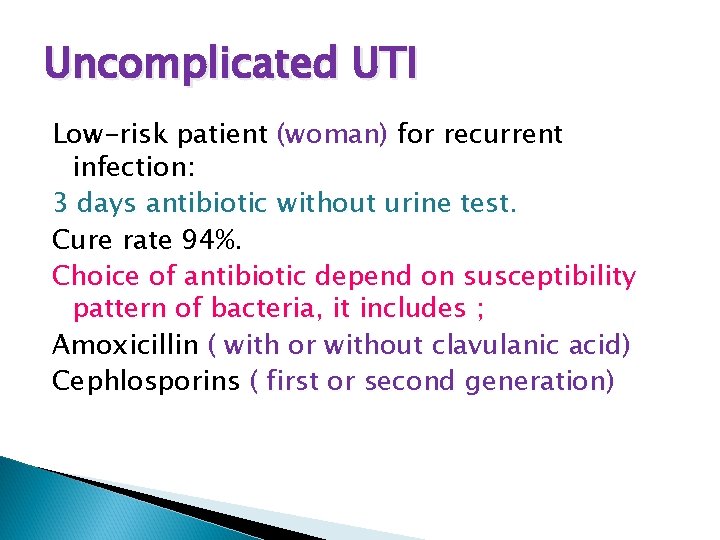 Uncomplicated UTI

Low-risk patient (woman) for recurrent infection:

3 days antibiotic without urine test.

Cure rate 94%.

Choice of antibiotic depend on susceptibility pattern of bacteria, it includes ;

Amoxicillin ( with or without clavulanic acid)

Cephlosporins ( first or second generation)